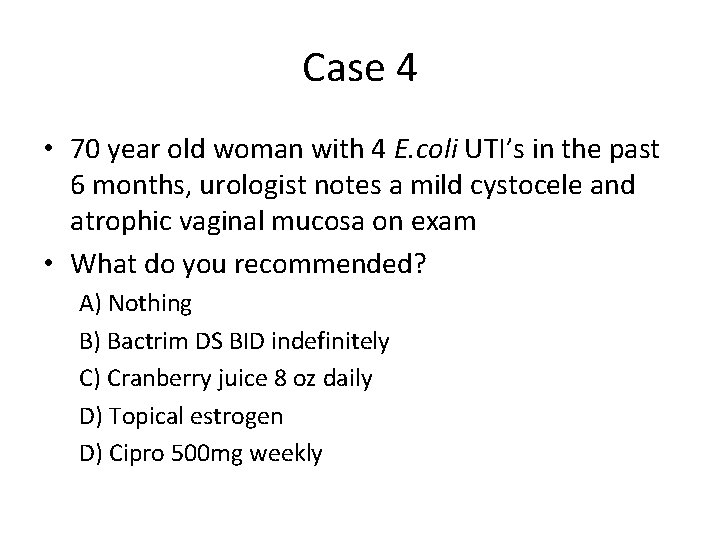 Case 4

• 70 year old woman with 4 E.coli UTI's in the past 6 months, urologist notes a mild cystocele and atrophic vaginal mucosa on exam

• What do you recommended?

A) Nothing

B) Bactrim DS BID indefinitely

C) Cranberry juice 8 oz daily

D) Topical estrogen

D) Cipro 500mg weekly